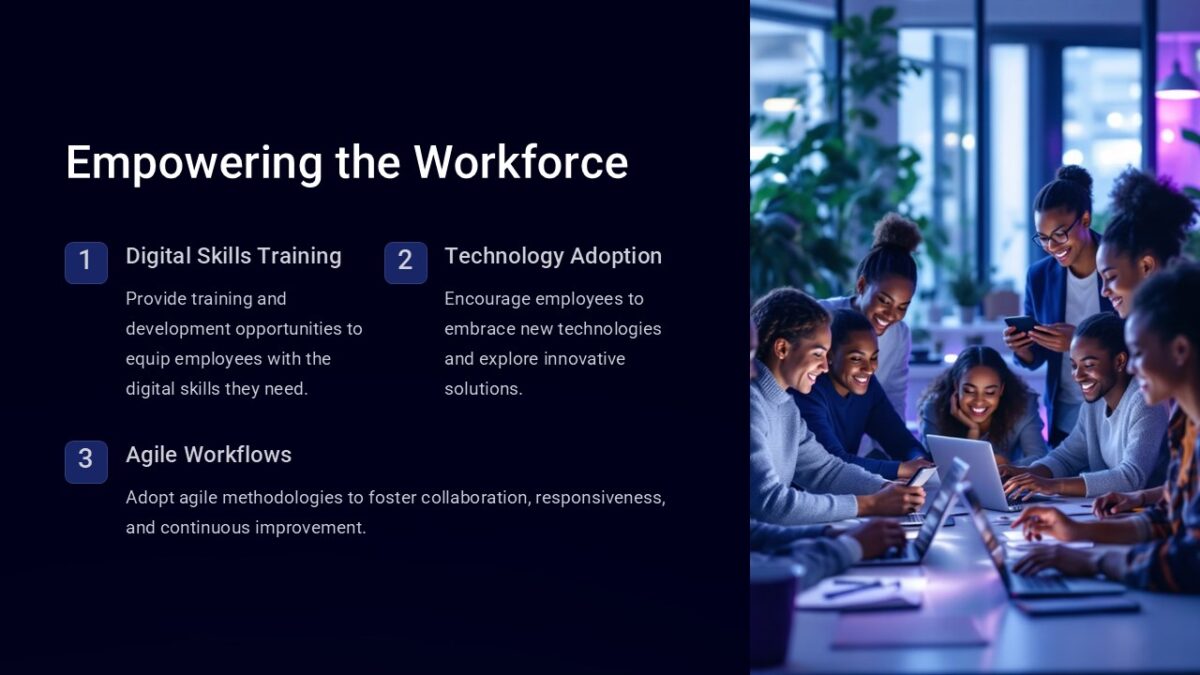 Empowering the Workforce

1

Digital Skills Training

Provide training and development opportunities to equip employees with the digital skills they need.

2

Technology Adoption

Encourage employees to embrace new technologies and explore innovative solutions.

3

Agile Workflows

Adopt agile methodologies to foster collaboration, responsiveness, and continuous improvement.